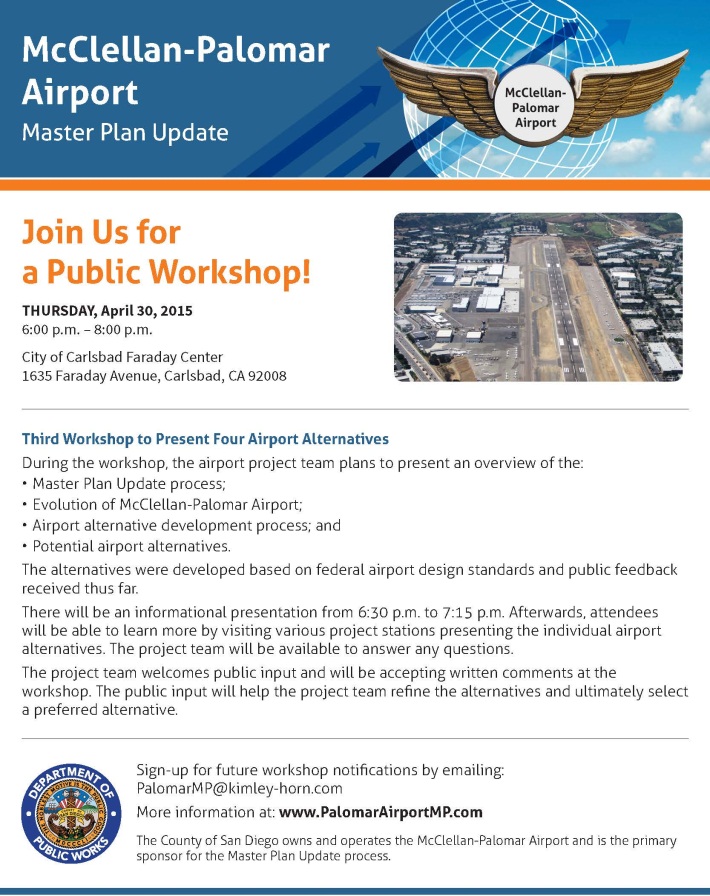 McClellan-Palomar Airport
Master Plan Update

McClellan-Palomar Airport

Join Us for a Public Workshop!

THURSDAY, April 30, 2015
6:00 p.m. – 8:00 p.m.

City of Carlsbad Faraday Center
1635 Faraday Avenue, Carlsbad, CA 92008

Third Workshop to Present Four Airport Alternatives

During the workshop, the airport project team plans to present an overview of the:
• Master Plan Update process;
• Evolution of McClellan-Palomar Airport;
• Airport alternative development process; and
• Potential airport alternatives.

The alternatives were developed based on federal airport design standards and public feedback received thus far.

There will be an informational presentation from 6:30 p.m. to 7:15 p.m. Afterwards, attendees will be able to learn more by visiting various project stations presenting the individual airport alternatives. The project team will be available to answer any questions.

The project team welcomes public input and will be accepting written comments at the workshop. The public input will help the project team refine the alternatives and ultimately select a preferred alternative.

DEPARTMENT OF PUBLIC WORKS

Sign-up for future workshop notifications by emailing: PalomarMP@kimley-horn.com
More information at: www.PalomarAirportMP.com

The County of San Diego owns and operates the McClellan-Palomar Airport and is the primary sponsor for the Master Plan Update process.